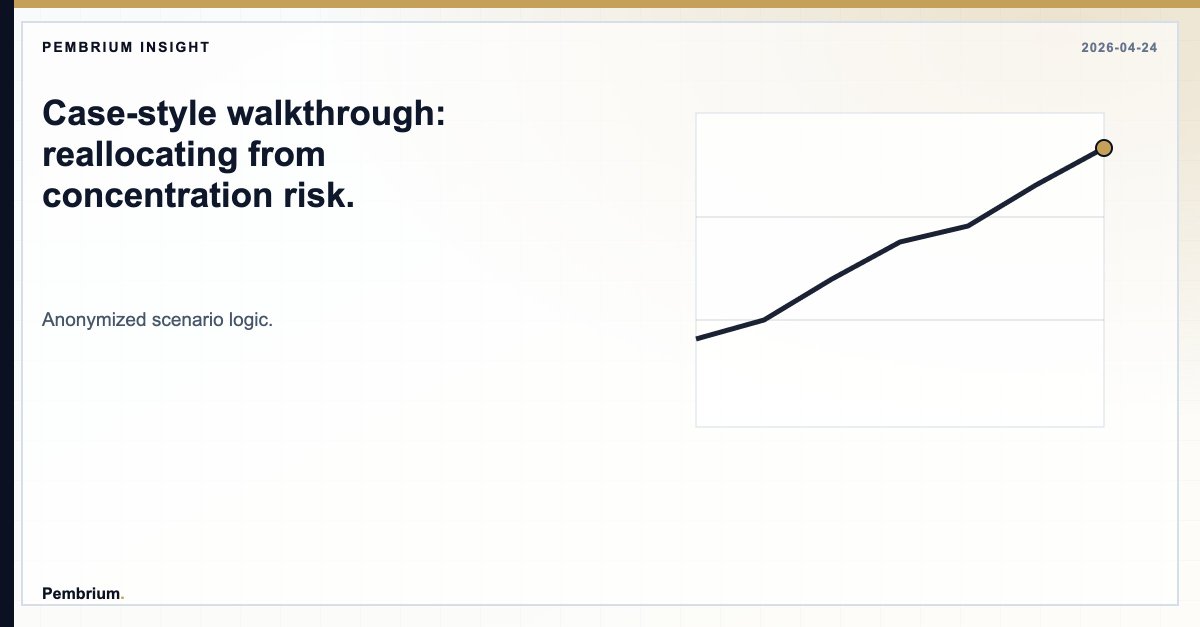 PEMBRIUM INSIGHT

2026-04-24

Case-style walkthrough: reallocating from concentration risk.

Anonymized scenario logic.

Pembrium.